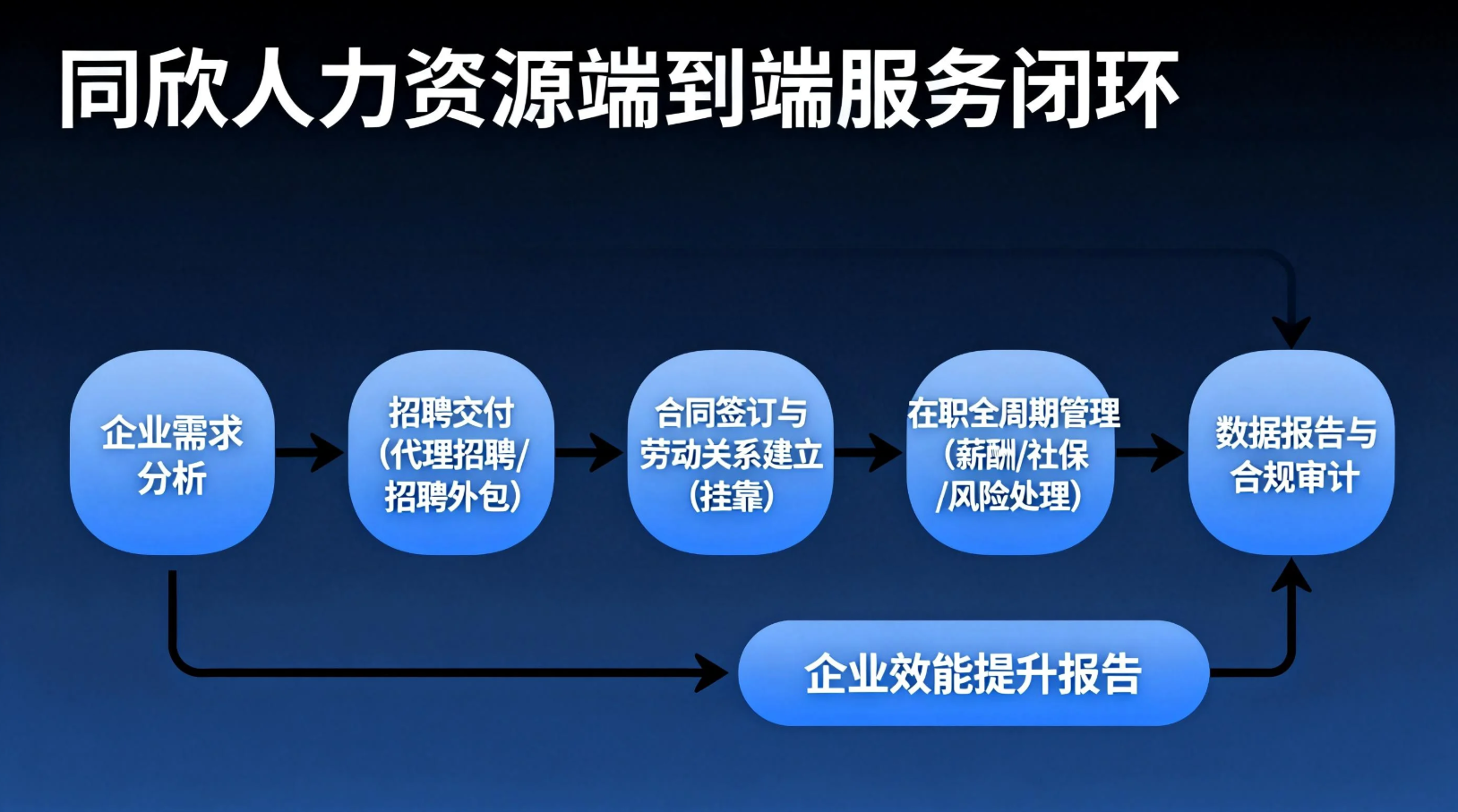 同欣人力资源端到端服务闭环

企业需求分析

招聘交付（代理招聘/招聘外包）

合同签订与劳动关系建立（挂靠）

在职全周期管理（薪酬/社保/风险处理）

数据报告与合规审计

企业效能提升报告